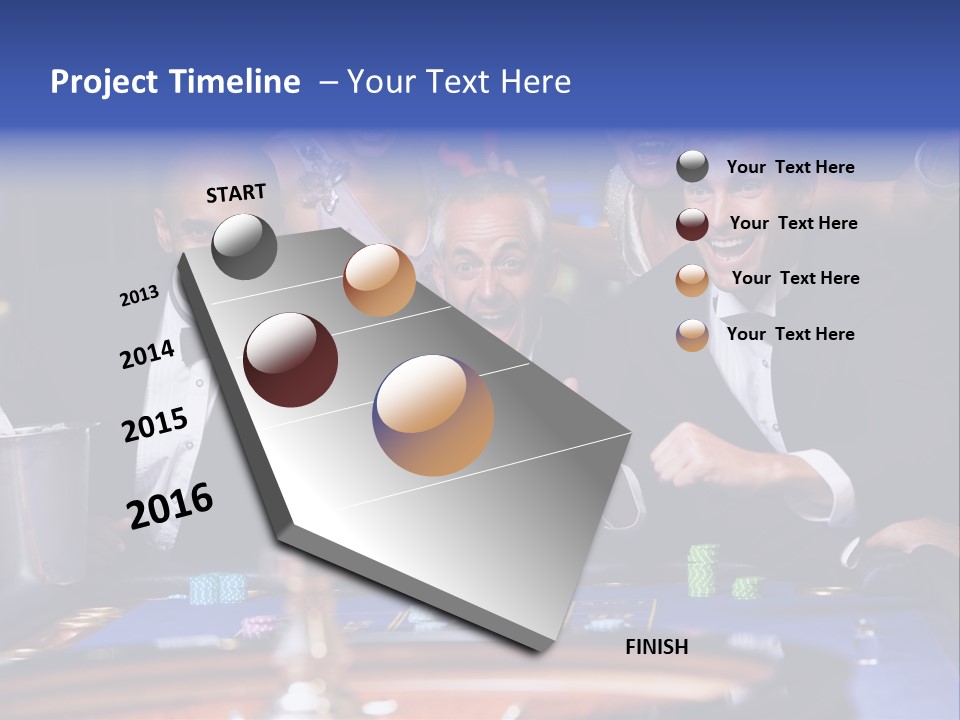 Project Timeline – Your Text Here

START

2013

2014

2015

2016

FINISH

Your Text Here

Your Text Here

Your Text Here

Your Text Here